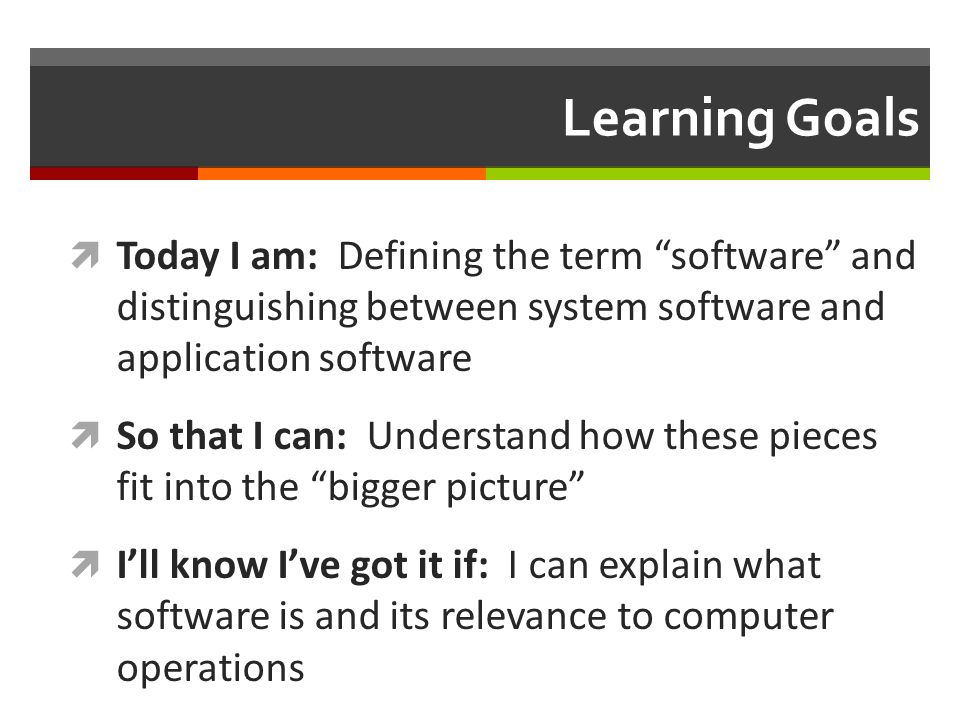 Learning Goals

Today I am: Defining the term “software” and distinguishing between system software and application software

So that I can: Understand how these pieces fit into the “bigger picture”

I’ll know I’ve got it if: I can explain what software is and its relevance to computer operations